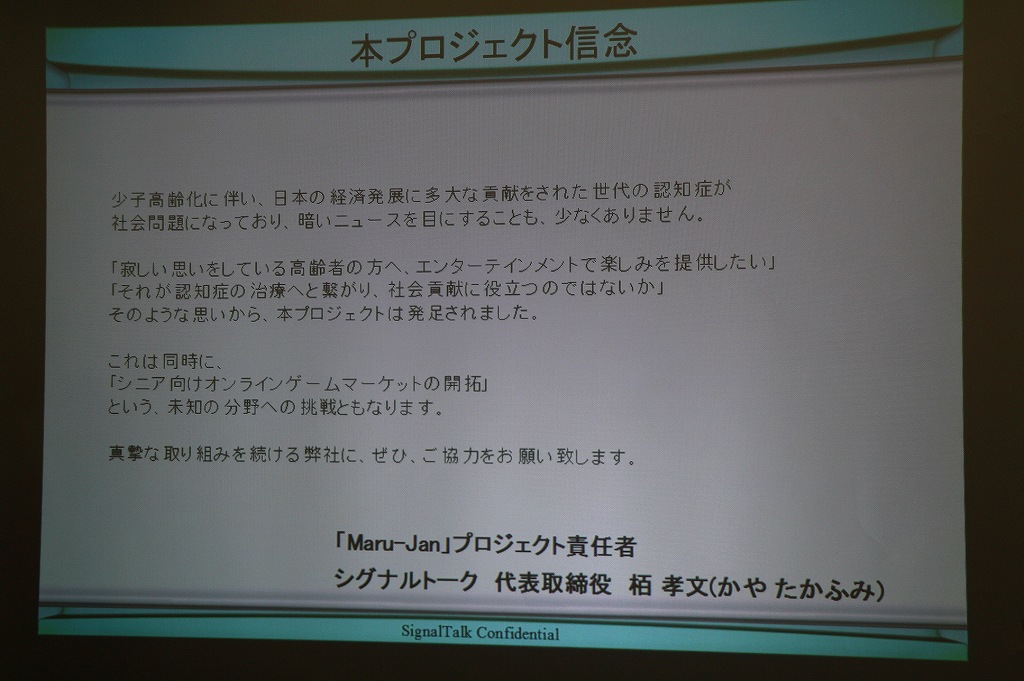 本プロジェクト信念

少子高齢化に伴い、日本の経済発展に多大な貢献をされた世代の認知症が社会問題になっており、暗いニュースを目にすることも、少なくありません。

「寂しい思いをしている高齢者の方へ、エンターテインメントで楽しみを提供したい」
「それが認知症の治療へと繋がり、社会貢献に役立つのではないか」
そのような思いから、本プロジェクトは発足されました。

これは同時に、
「シニア向けオンラインゲームマーケットの開拓」
という、未知の分野への挑戦ともなります。

真摯な取り組みを続ける弊社に、ぜひ、ご協力をお願い致します。

「Maru-Jan」プロジェクト責任者
シグナルトーク 代表取締役 栢 孝文(かや たかふみ)

SignalTalk Confidential